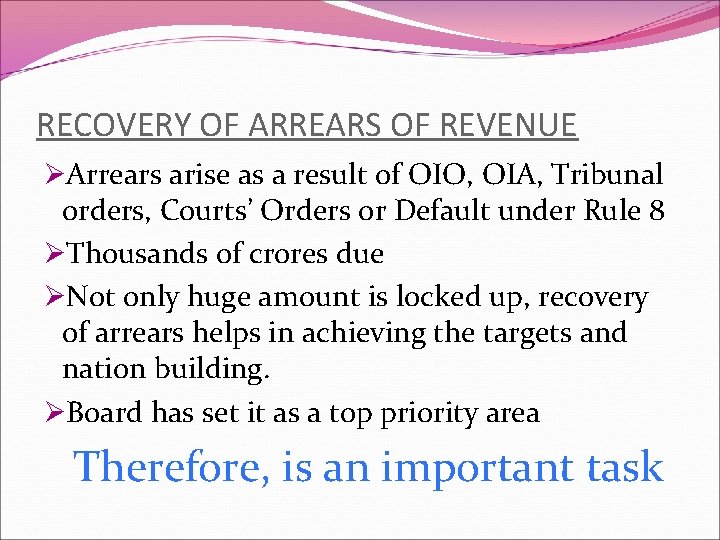 RECOVERY OF ARREARS OF REVENUE

➢Arrears arise as a result of OIO, OIA, Tribunal orders, Courts' Orders or Default under Rule 8

➢Thousands of crores due

➢Not only huge amount is locked up, recovery of arrears helps in achieving the targets and nation building.

➢Board has set it as a top priority area

Therefore, is an important task